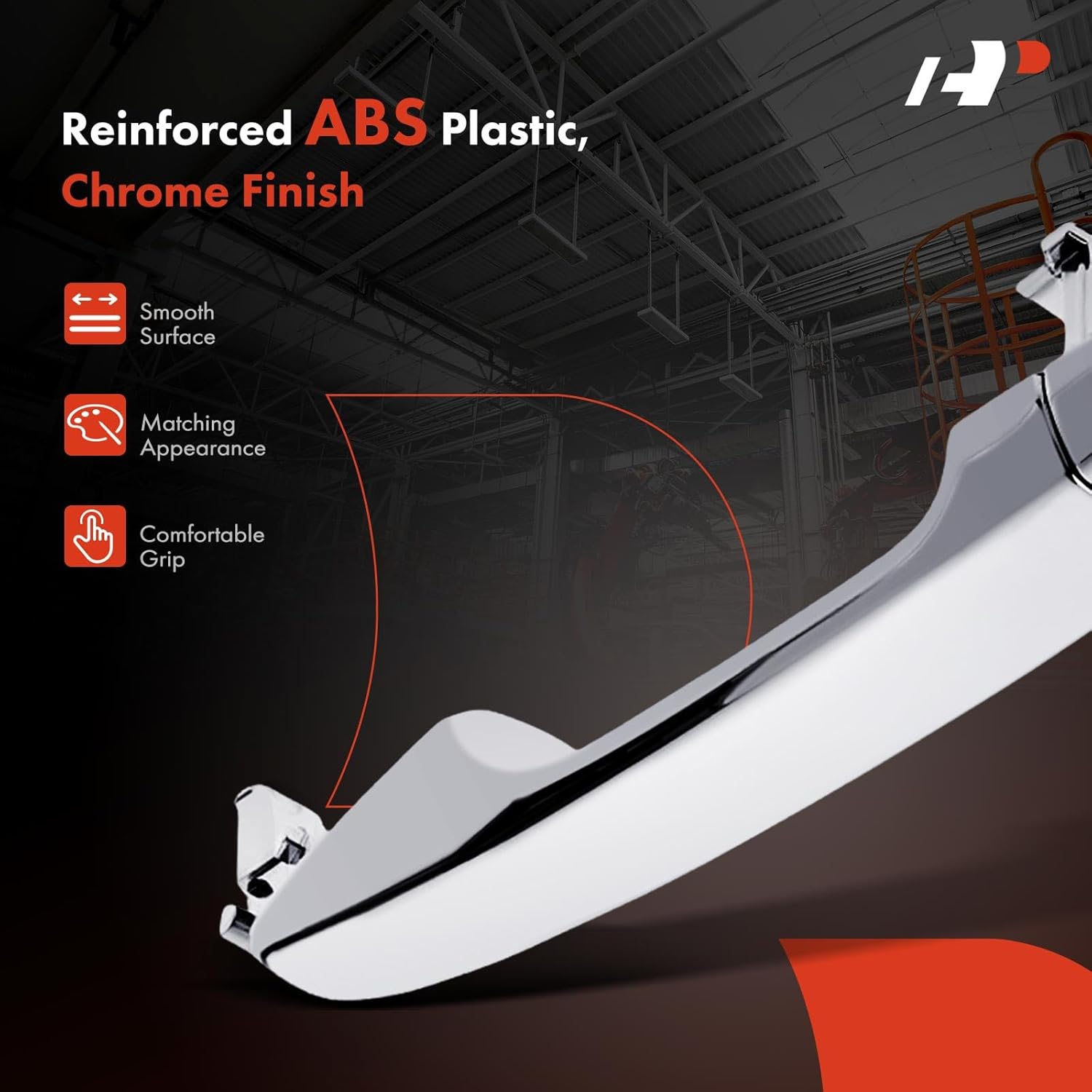 Reinforced ABS Plastic,
Chrome Finish

Smooth Surface

Matching Appearance

Comfortable Grip